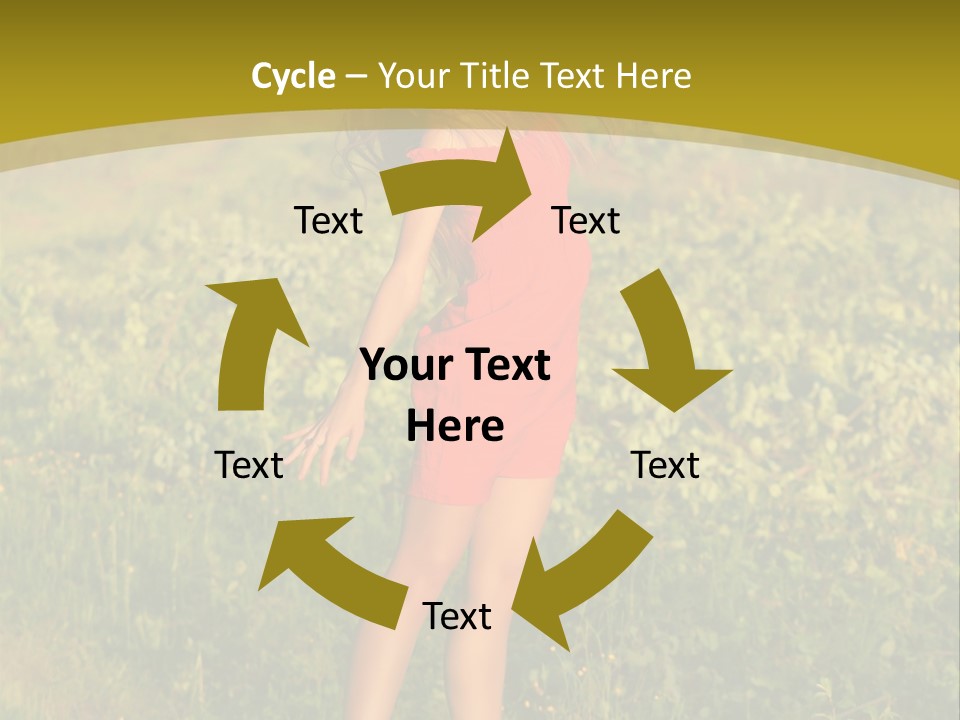 Cycle – Your Title Text Here

Text

Text

Your Text Here

Text

Text

Text